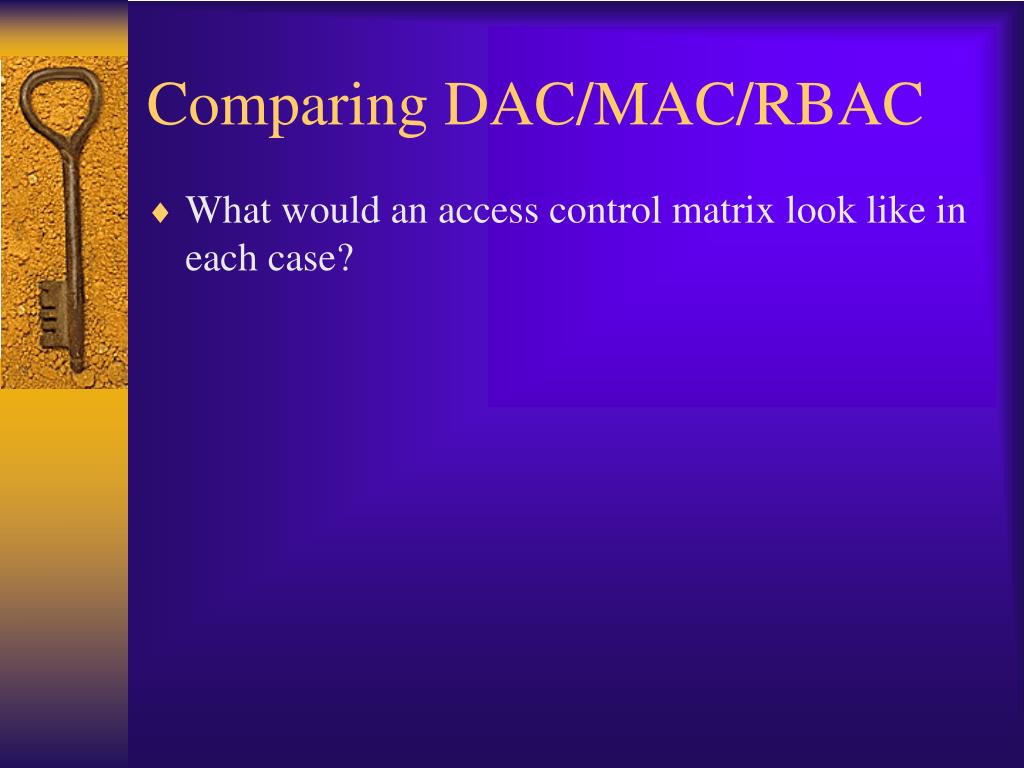 Comparing DAC/MAC/RBAC

♦ What would an access control matrix look like in each case?